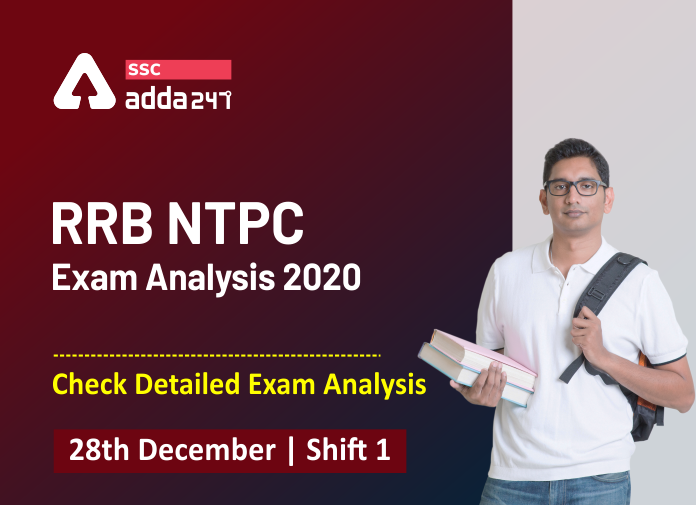 SSC
adda247

RRB NTPC
Exam Analysis 2020

Check Detailed Exam Analysis

28th December | Shift 1